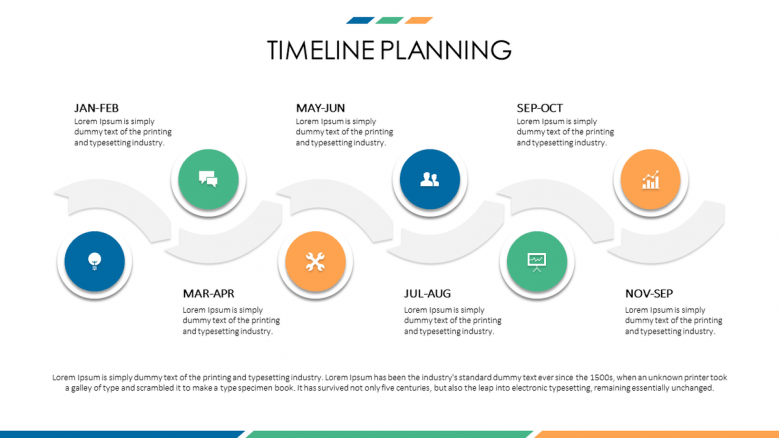 TIMELINE PLANNING

JAN-FEB
Lorem Ipsum is simply dummy text of the printing and typesetting industry.

MAY-JUN
Lorem Ipsum is simply dummy text of the printing and typesetting industry.

SEP-OCT
Lorem Ipsum is simply dummy text of the printing and typesetting industry.

MAR-APR
Lorem Ipsum is simply dummy text of the printing and typesetting industry.

JUL-AUG
Lorem Ipsum is simply dummy text of the printing and typesetting industry.

NOV-SEP
Lorem Ipsum is simply dummy text of the printing and typesetting industry.

Lorem Ipsum is simply dummy text of the printing and typesetting industry. Lorem Ipsum has been the industry's standard dummy text ever since the 1500s, when an unknown printer took a galley of type and scrambled it to make a type specimen book. It has survived not only five centuries, but also the leap into electronic typesetting, remaining essentially unchanged.